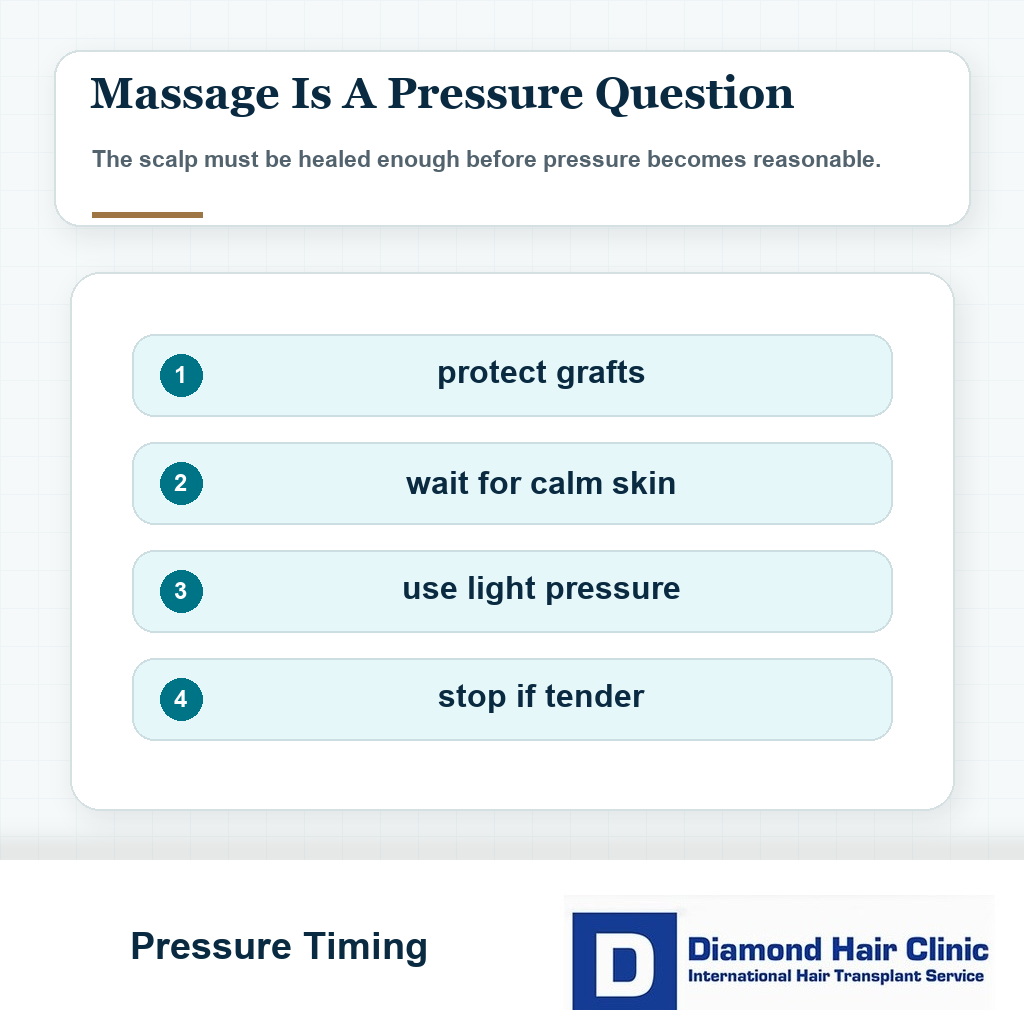 Massage Is A Pressure Question

The scalp must be healed enough before pressure becomes reasonable.

1 protect grafts

2 wait for calm skin

3 use light pressure

4 stop if tender

Pressure Timing

D Diamond Hair Clinic
International Hair Transplant Service